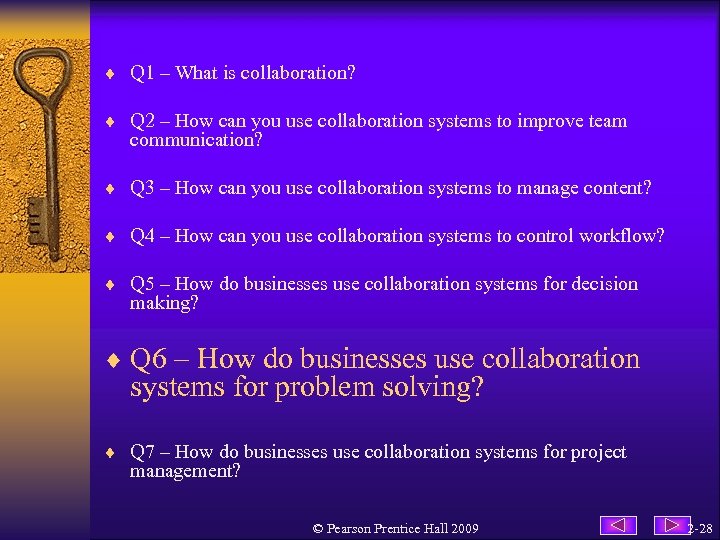 ♦ Q1 – What is collaboration?

♦ Q2 – How can you use collaboration systems to improve team communication?

♦ Q3 – How can you use collaboration systems to manage content?

♦ Q4 – How can you use collaboration systems to control workflow?

♦ Q5 – How do businesses use collaboration systems for decision making?

♦ Q6 – How do businesses use collaboration systems for problem solving?

♦ Q7 – How do businesses use collaboration systems for project management?

© Pearson Prentice Hall 2009

2-28